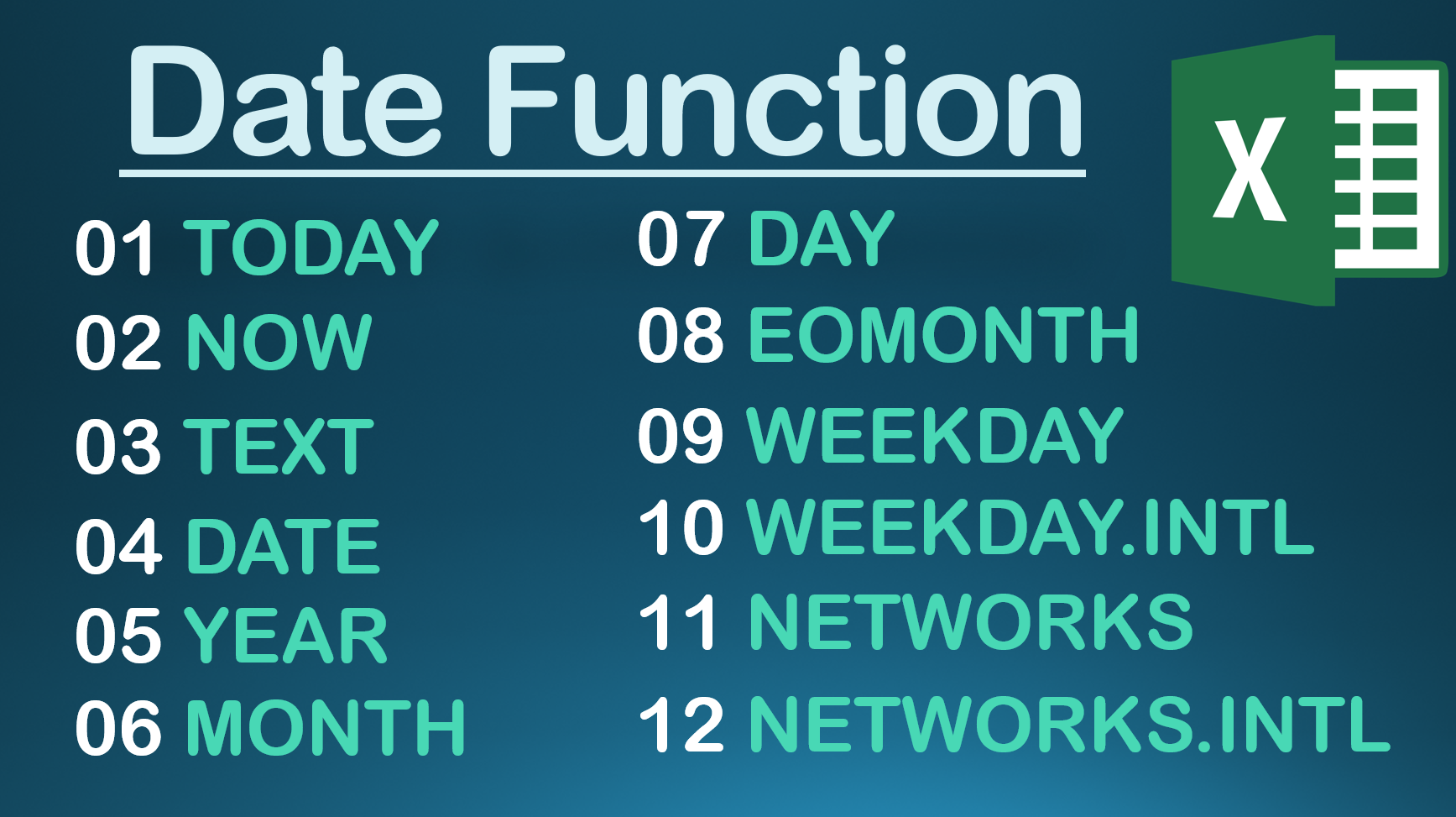 Date Function

01 TODAY
02 NOW
03 TEXT
04 DATE
05 YEAR
06 MONTH

07 DAY
08 EOMONTH
09 WEEKDAY
10 WEEKDAY.INTL
11 NETWORKS
12 NETWORKS.INTL

X